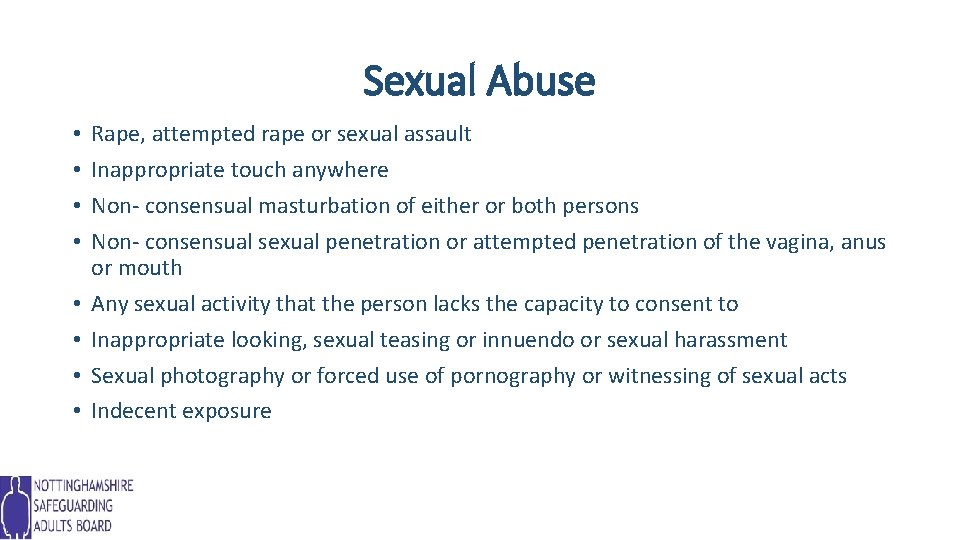 Sexual Abuse

• Rape, attempted rape or sexual assault
• Inappropriate touch anywhere
• Non- consensual masturbation of either or both persons
• Non- consensual sexual penetration or attempted penetration of the vagina, anus or mouth
• Any sexual activity that the person lacks the capacity to consent to
• Inappropriate looking, sexual teasing or innuendo or sexual harassment
• Sexual photography or forced use of pornography or witnessing of sexual acts
• Indecent exposure

NOTTINGHAMSHIRE
SAFEGUARDING
ADULTS BOARD